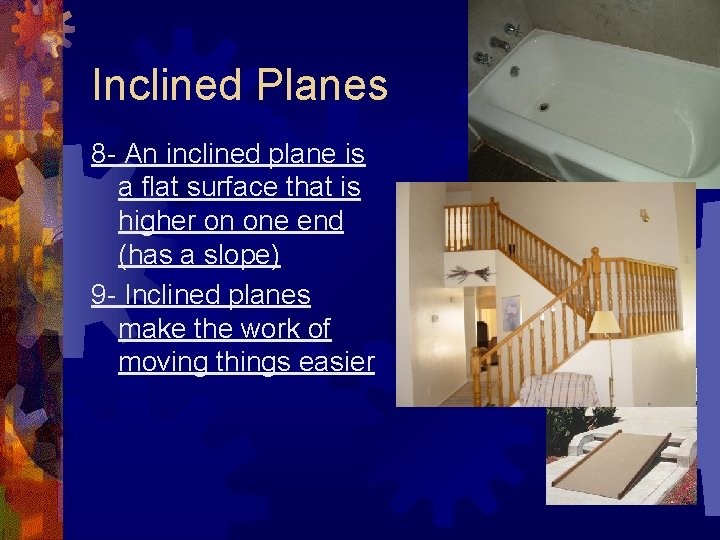 Inclined Planes

8- An inclined plane is a flat surface that is higher on one end (has a slope)

9- Inclined planes make the work of moving things easier